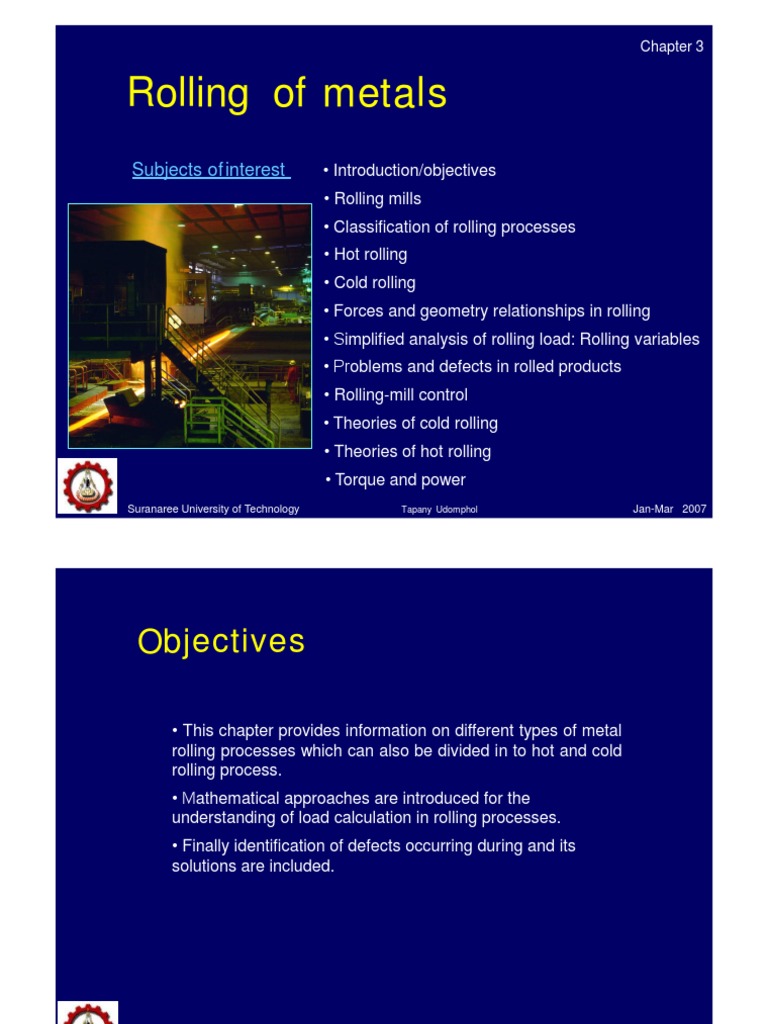 Chapter 3

Rolling of metals

Subjects of interest

• Introduction/objectives
• Rolling mills
• Classification of rolling processes
• Hot rolling
• Cold rolling
• Forces and geometry relationships in rolling
• Simplified analysis of rolling load: Rolling variables
• Problems and defects in rolled products
• Rolling-mill control
• Theories of cold rolling
• Theories of hot rolling
• Torque and power

Suranaree University of Technology Tapany Udomphol Jan-Mar 2007

Objectives

• This chapter provides information on different types of metal rolling processes which can also be divided in to hot and cold rolling process.

• Mathematical approaches are introduced for the understanding of load calculation in rolling processes.

• Finally identification of defects occurring during and its solutions are included.